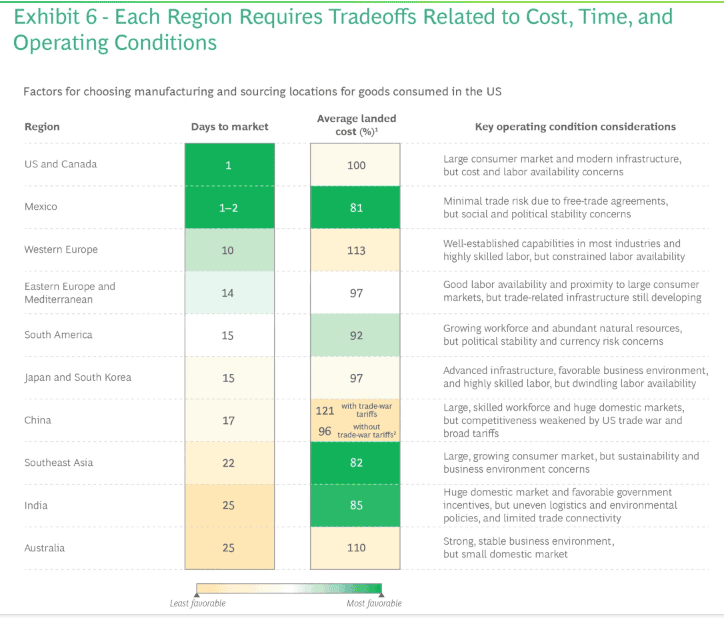 Exhibit 6 - Each Region Requires Tradeoffs Related to Cost, Time, and Operating Conditions

Factors for choosing manufacturing and sourcing locations for goods consumed in the US

| Region | Days to market | Average landed cost (%)$^1$ | Key operating condition considerations |
|---|---|---|---|
| US and Canada | 1 | 100 | Large consumer market and modern infrastructure, but cost and labor availability concerns |
| Mexico | 1–2 | 81 | Minimal trade risk due to free-trade agreements, but social and political stability concerns |
| Western Europe | 10 | 113 | Well-established capabilities in most industries and highly skilled labor, but constrained labor availability |
| Eastern Europe and Mediterranean | 14 | 97 | Good labor availability and proximity to large consumer markets, but trade-related infrastructure still developing |
| South America | 15 | 92 | Growing workforce and abundant natural resources, but political stability and currency risk concerns |
| Japan and South Korea | 15 | 97 | Advanced infrastructure, favorable business environment, and highly skilled labor, but dwindling labor availability |
| China | 17 | 121 with trade-war tariffs 96 without trade-war tariffs$^2$ | Large, skilled workforce and huge domestic markets, but competitiveness weakened by US trade war and broad tariffs |
| Southeast Asia | 22 | 82 | Large, growing consumer market, but sustainability and business environment concerns |
| India | 25 | 85 | Huge domestic market and favorable government incentives, but uneven logistics and environmental policies, and limited trade connectivity |
| Australia | 25 | 110 | Strong, stable business environment, but small domestic market |

Least favorable
Most favorable